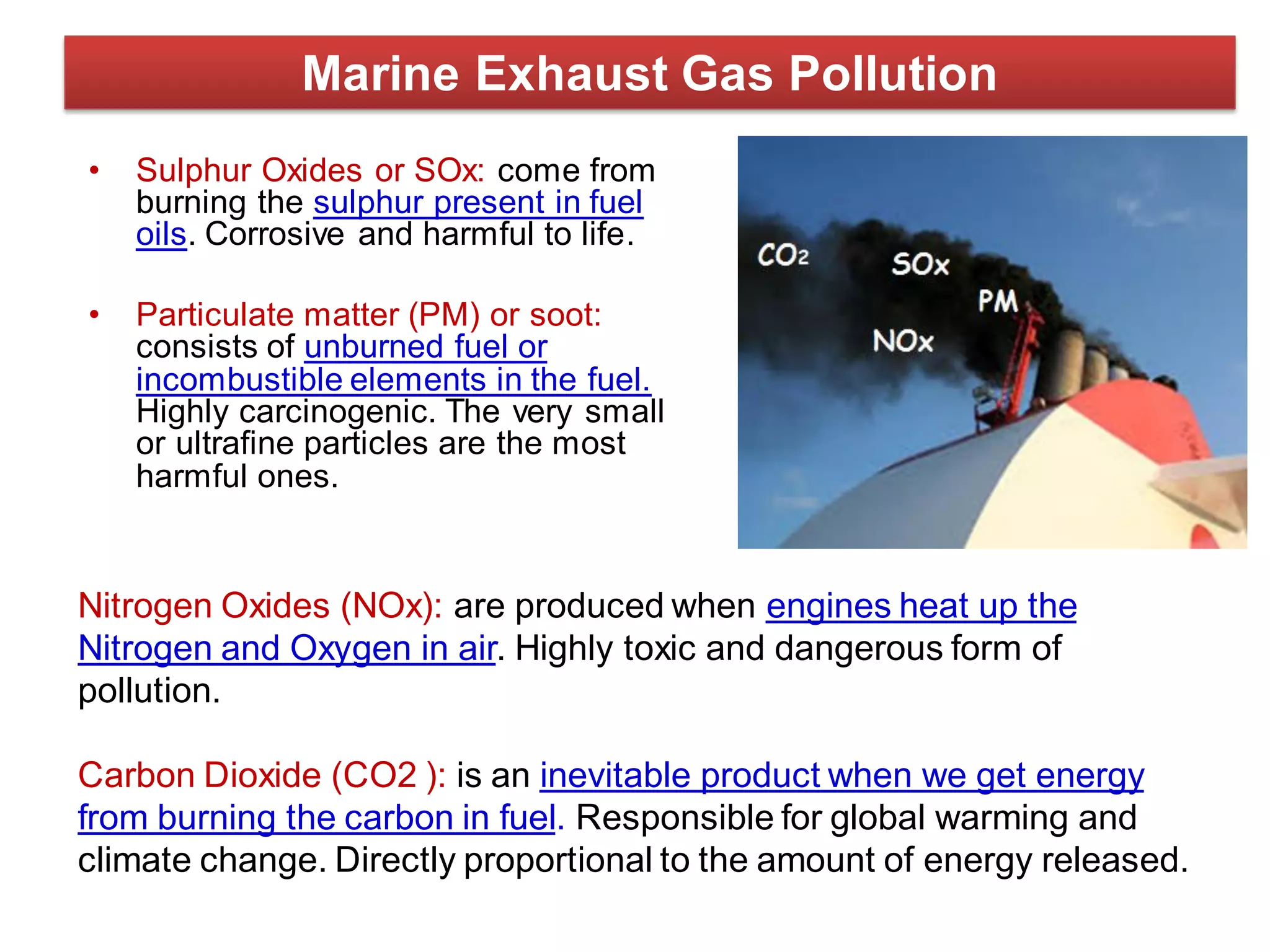 Marine Exhaust Gas Pollution

• Sulphur Oxides or SOx: come from burning the sulphur present in fuel oils. Corrosive and harmful to life.

• Particulate matter (PM) or soot: consists of unburned fuel or incombustible elements in the fuel. Highly carcinogenic. The very small or ultrafine particles are the most harmful ones.

$CO_2$

SOx

PM

NOx

Nitrogen Oxides (NOx): are produced when engines heat up the Nitrogen and Oxygen in air. Highly toxic and dangerous form of pollution.

Carbon Dioxide (CO2 ): is an inevitable product when we get energy from burning the carbon in fuel. Responsible for global warming and climate change. Directly proportional to the amount of energy released.